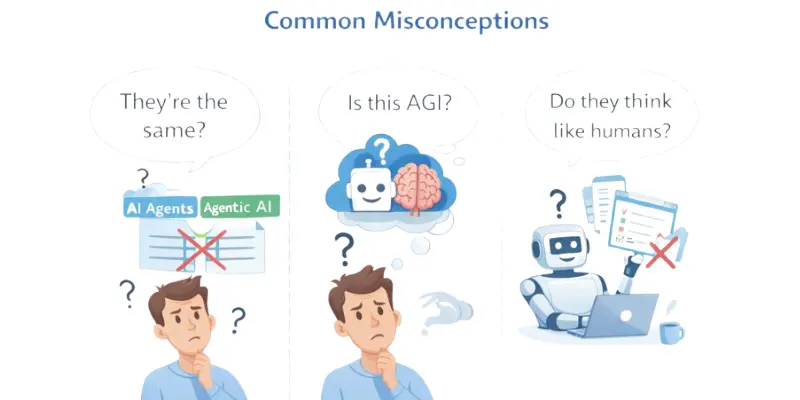 Common Misconceptions

They're the same?

?

AI Agents

Agentic AI

?

?

Is this AGI?

?

?

Do they think like humans?

?